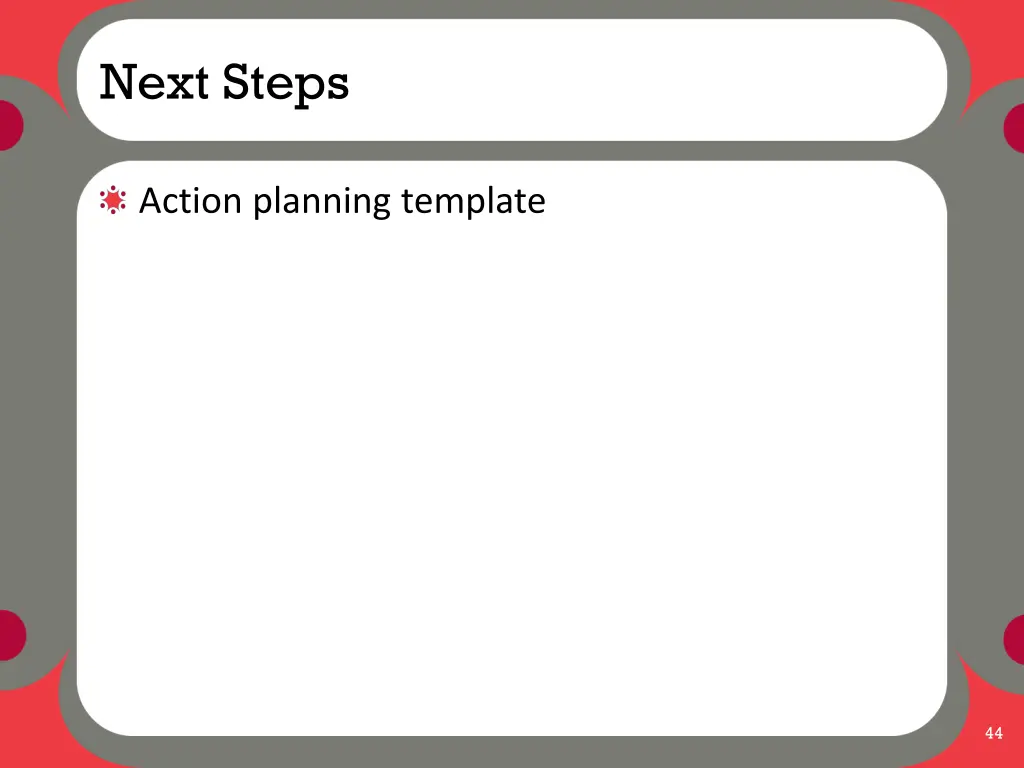 Next Steps

Action planning template

44